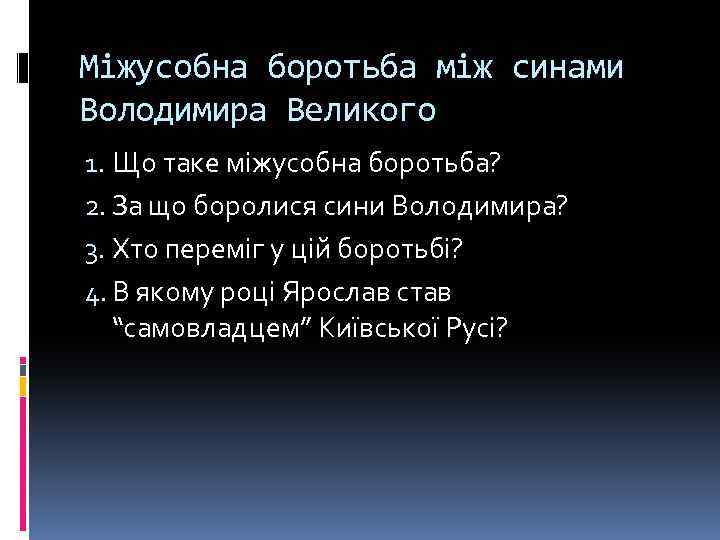 Міжусобна боротьба між синами Володимира Великого

1. Що таке міжусобна боротьба?
2. За що боролися сини Володимира?
3. Хто переміг у цій боротьбі?
4. В якому році Ярослав став “самовладцем” Київської Русі?